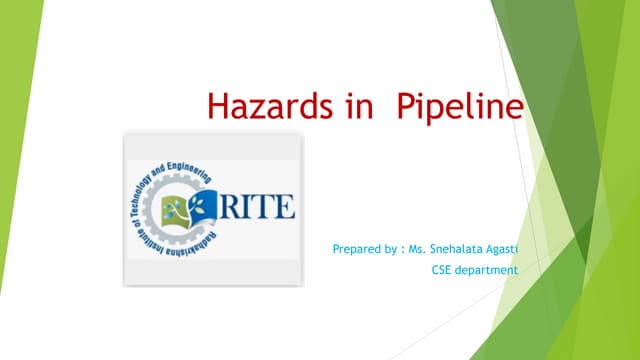 Hazards in Pipeline

Radhakrishna Institute of Technology and Engineering

RITE

Prepared by : Ms. Snehalata Agasti

CSE department